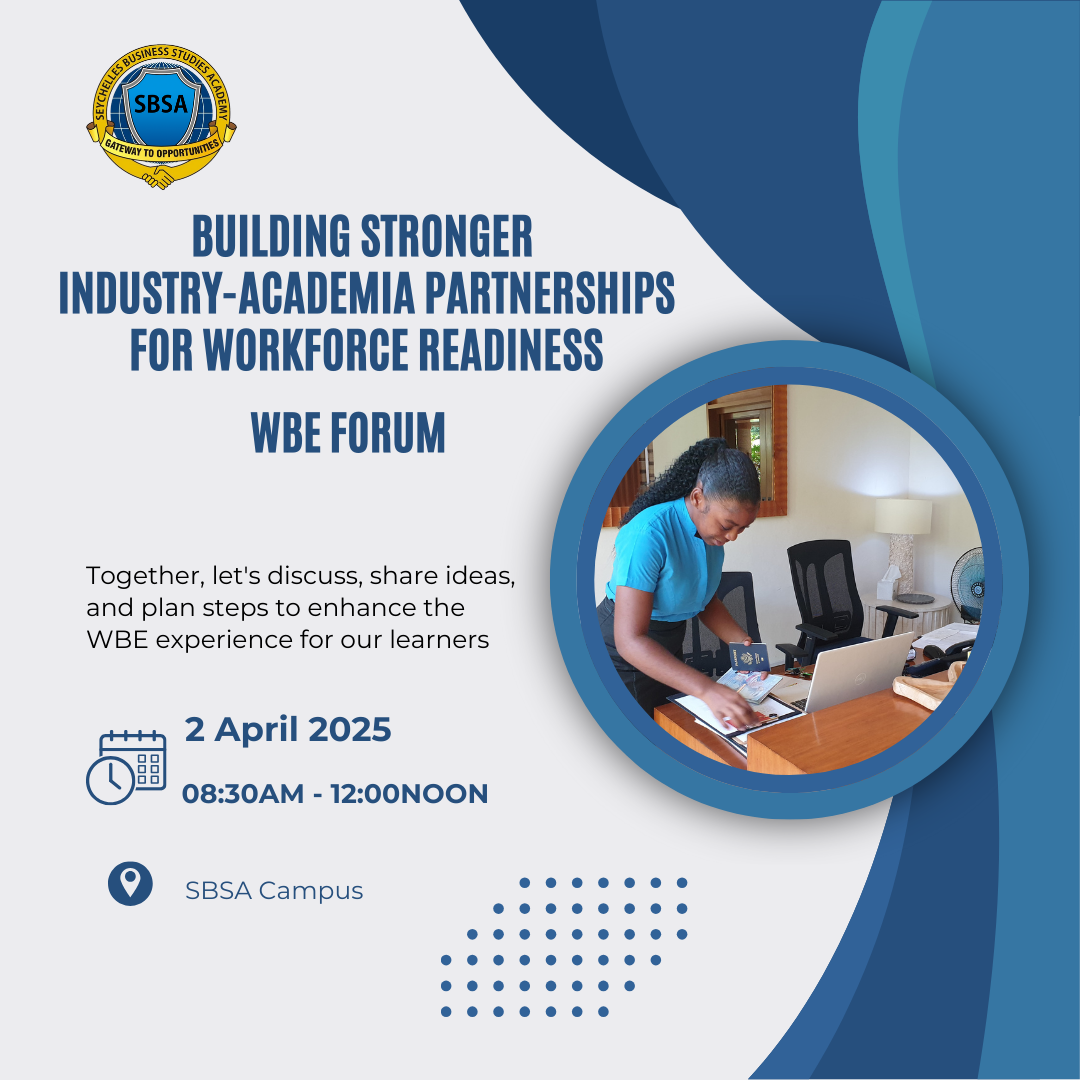 SEYCHELLES BUSINESS STUDIES ACADEMY
SBSA
GATEWAY TO OPPORTUNITIES

BUILDING STRONGER INDUSTRY-ACADEMIA PARTNERSHIPS FOR WORKFORCE READINESS

WBE FORUM

Together, let's discuss, share ideas, and plan steps to enhance the WBE experience for our learners

2 April 2025

08:30AM - 12:00NOON

SBSA Campus